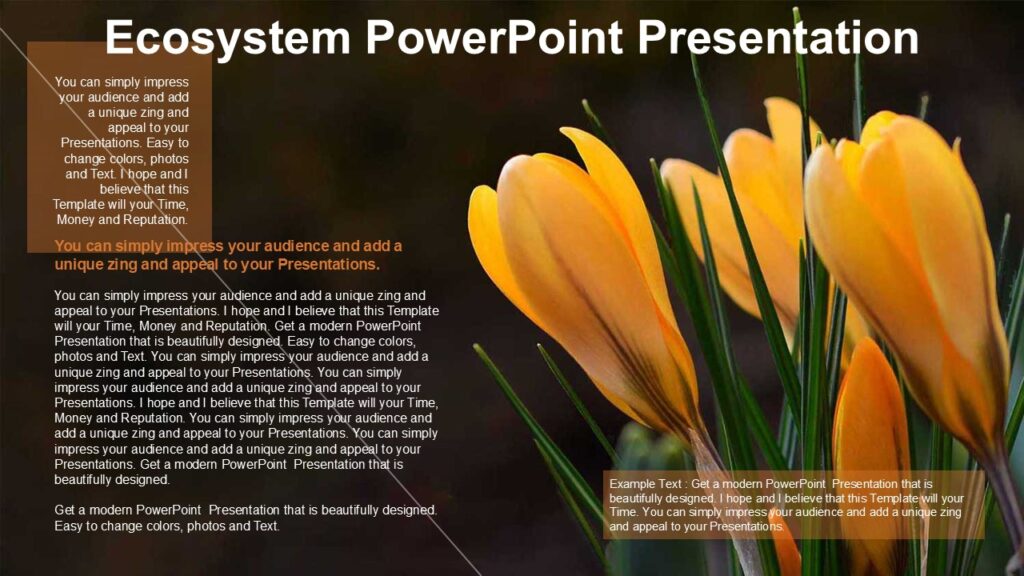 Ecosystem PowerPoint Presentation

You can simply impress your audience and add a unique zing and appeal to your Presentations. Easy to change colors, photos and Text. I hope and I believe that this Template will your Time, Money and Reputation.

You can simply impress your audience and add a unique zing and appeal to your Presentations.

You can simply impress your audience and add a unique zing and appeal to your Presentations. I hope and I believe that this Template will your Time, Money and Reputation. Get a modern PowerPoint Presentation that is beautifully designed. Easy to change colors, photos and Text. You can simply impress your audience and add a unique zing and appeal to your Presentations. You can simply impress your audience and add a unique zing and appeal to your Presentations. I hope and I believe that this Template will your Time, Money and Reputation. You can simply impress your audience and add a unique zing and appeal to your Presentations. You can simply impress your audience and add a unique zing and appeal to your Presentations. Get a modern PowerPoint Presentation that is beautifully designed.

Get a modern PowerPoint Presentation that is beautifully designed. Easy to change colors, photos and Text.

Example Text : Get a modern PowerPoint Presentation that is beautifully designed. I hope and I believe that this Template will your Time. You can simply impress your audience and add a unique zing and appeal to your Presentations.